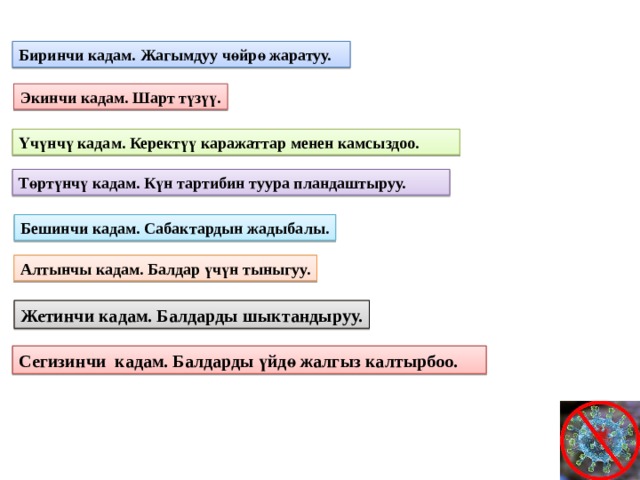 Биринчи кадам. Жагымдуу чөйрө жаратуу.

Экинчи кадам. Шарт түзүү.

Үчүнчү кадам. Керектүү каражаттар менен камсыздоо.

Төртүнчү кадам. Күн тартибин туура пландаштыруу.

Бешинчи кадам. Сабактардын жадыбалы.

Алтынчы кадам. Балдар үчүн тыныгуу.

Жетинчи кадам. Балдарды шыктандыруу.

Сегизинчи  кадам. Балдарды үйдө жалгыз калтырбоо.